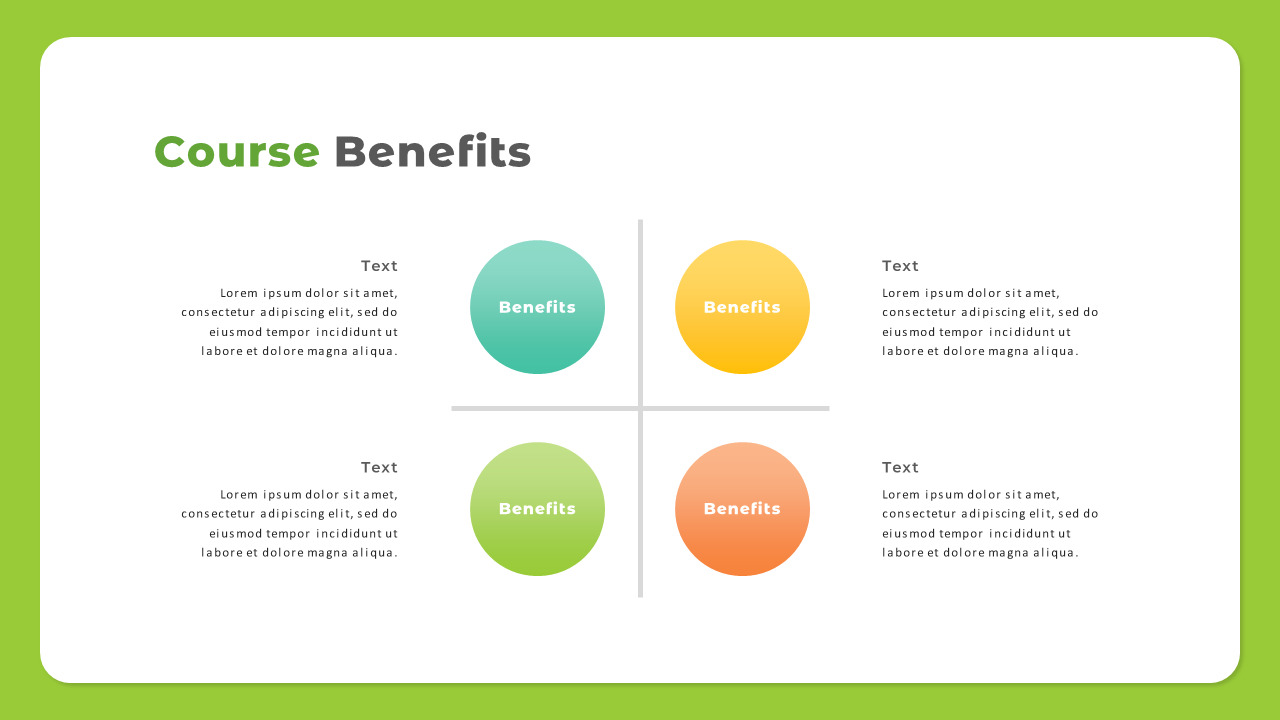 Course Benefits

Text

Lorem ipsum dolor sit amet, consectetur adipiscing elit, sed do eiusmod tempor incididunt ut labore et dolore magna aliqua.

Benefits

Benefits

Text

Lorem ipsum dolor sit amet, consectetur adipiscing elit, sed do eiusmod tempor incididunt ut labore et dolore magna aliqua.

Text

Lorem ipsum dolor sit amet, consectetur adipiscing elit, sed do eiusmod tempor incididunt ut labore et dolore magna aliqua.

Benefits

Benefits

Text

Lorem ipsum dolor sit amet, consectetur adipiscing elit, sed do eiusmod tempor incididunt ut labore et dolore magna aliqua.